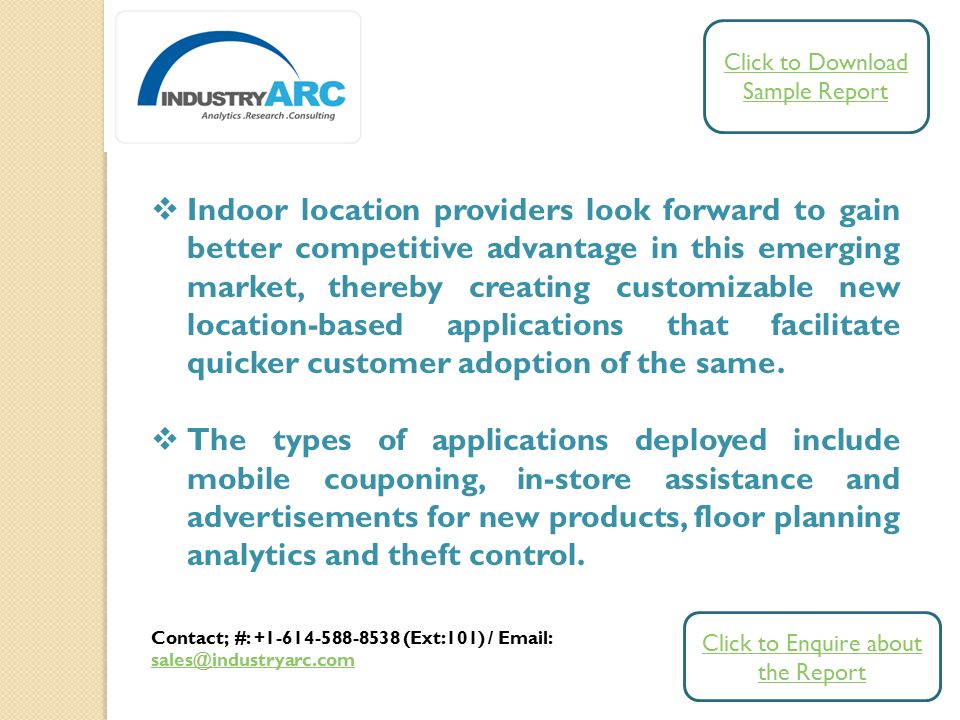 INDUSTRYARC
Analytics .Research .Consulting

Click to Download Sample Report

❖ Indoor location providers look forward to gain better competitive advantage in this emerging market, thereby creating customizable new location-based applications that facilitate quicker customer adoption of the same.

❖ The types of applications deployed include mobile couponing, in-store assistance and advertisements for new products, floor planning analytics and theft control.

Contact; #: +1-614-588-8538 (Ext:101) / Email: sales@industryarc.com

Click to Enquire about the Report